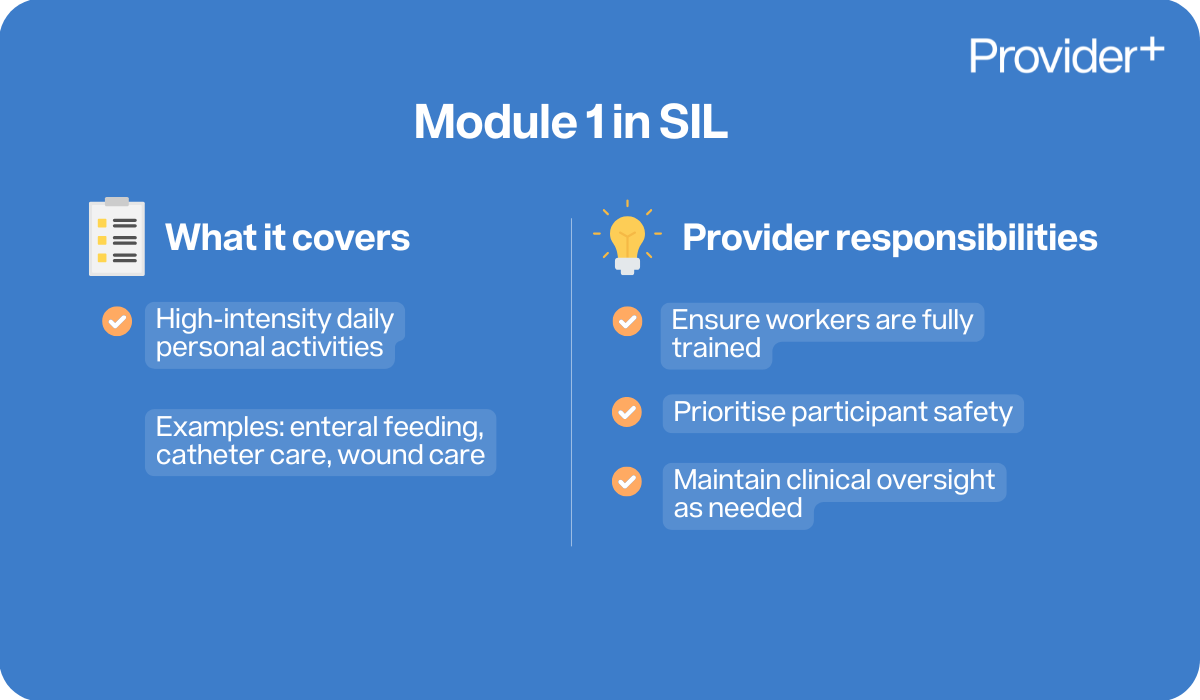 Provider+

Module 1 in SIL

What it covers

High-intensity daily personal activities

Examples: enteral feeding, catheter care, wound care

Provider responsibilities

Ensure workers are fully trained

Prioritise participant safety

Maintain clinical oversight as needed